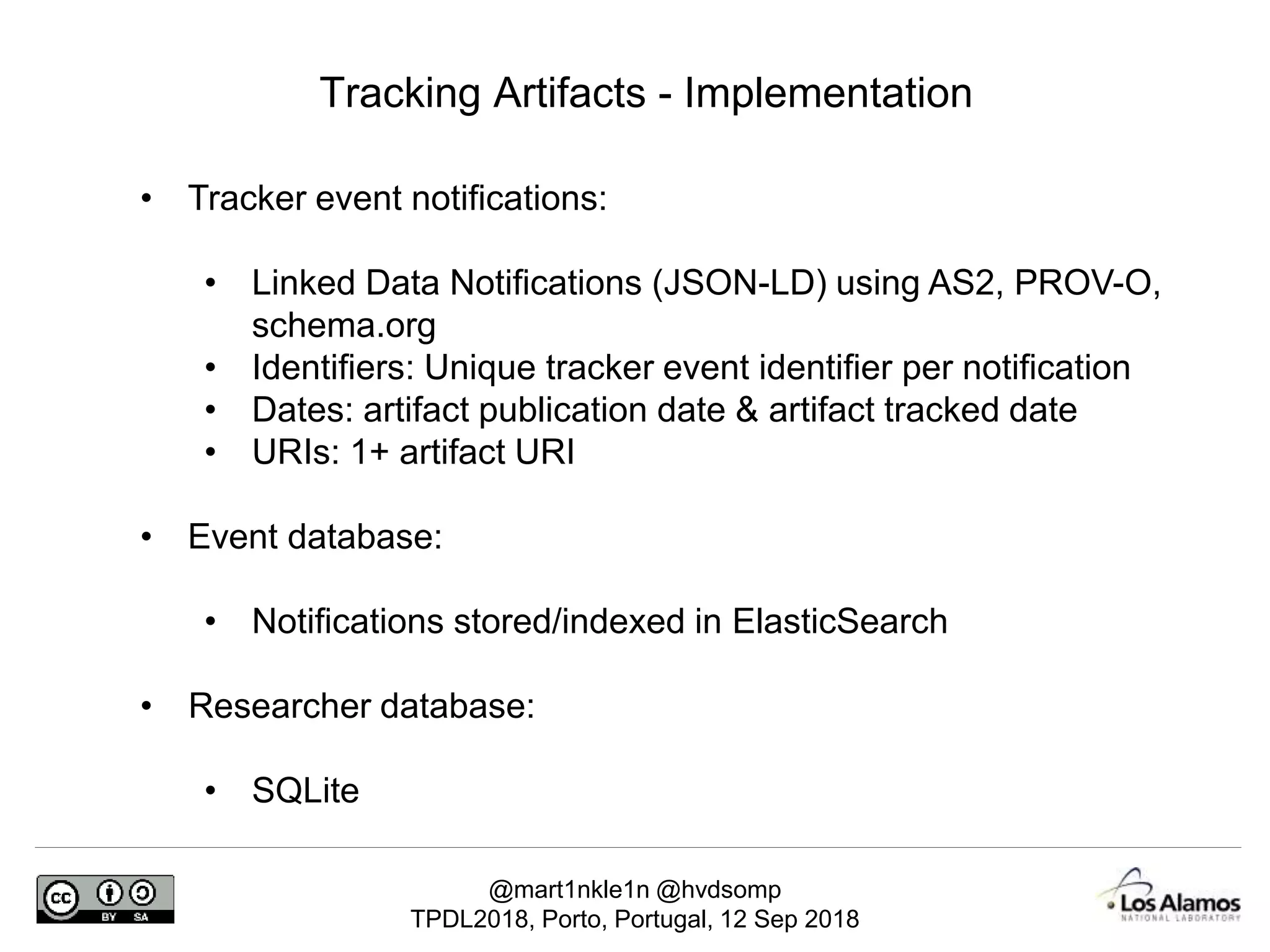 Tracking Artifacts - Implementation

• Tracker event notifications:

• Linked Data Notifications (JSON-LD) using AS2, PROV-O, schema.org
• Identifiers: Unique tracker event identifier per notification
• Dates: artifact publication date & artifact tracked date
• URIs: 1+ artifact URI

• Event database:

• Notifications stored/indexed in ElasticSearch

• Researcher database:

• SQLite

cc BY SA

@mart1nkle1n @hvdsomp
TPDL2018, Porto, Portugal, 12 Sep 2018

Los Alamos
NATIONAL LABORATORY